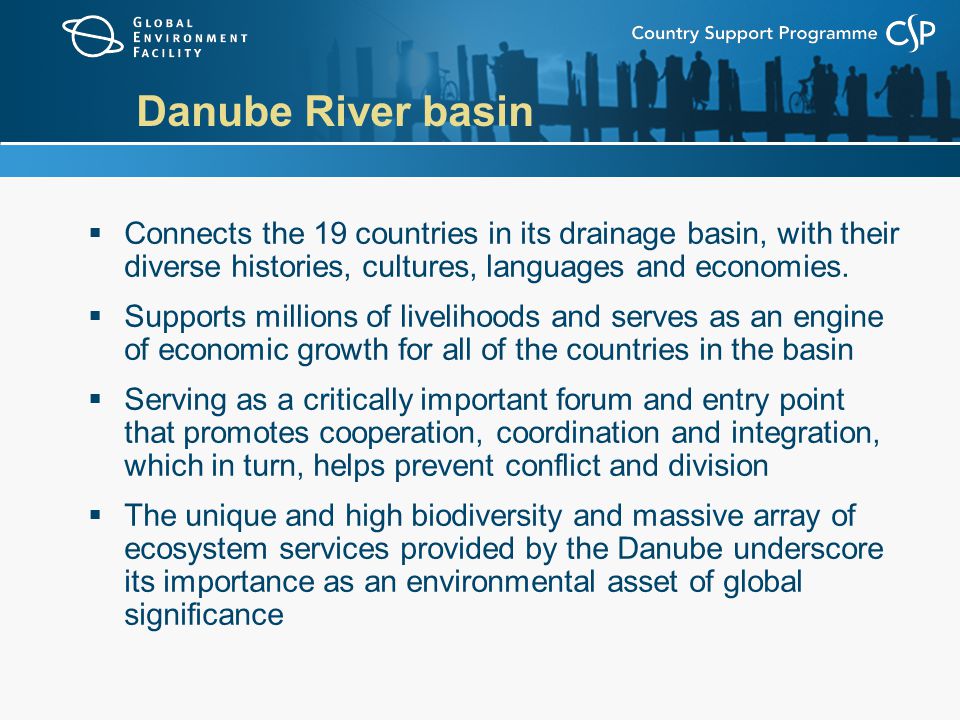 GLOBAL ENVIRONMENT FACILITY

Country Support Programme CSP

Danube River basin

▪ Connects the 19 countries in its drainage basin, with their diverse histories, cultures, languages and economies.

▪ Supports millions of livelihoods and serves as an engine of economic growth for all of the countries in the basin

▪ Serving as a critically important forum and entry point that promotes cooperation, coordination and integration, which in turn, helps prevent conflict and division

▪ The unique and high biodiversity and massive array of ecosystem services provided by the Danube underscore its importance as an environmental asset of global significance